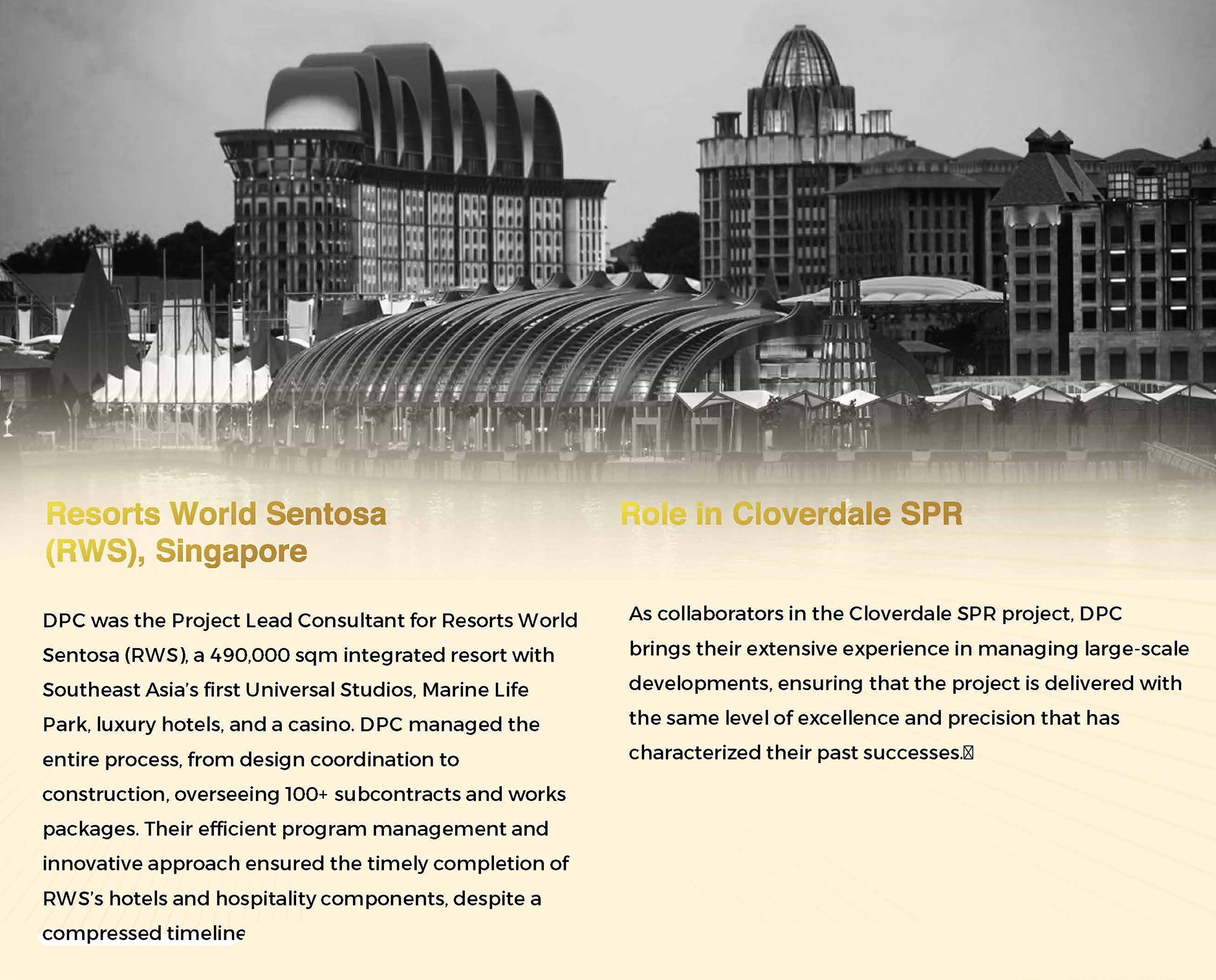 Resorts World Sentosa (RWS), Singapore

DPC was the Project Lead Consultant for Resorts World Sentosa (RWS), a 490,000 sqm integrated resort with Southeast Asia's first Universal Studios, Marine Life Park, luxury hotels, and a casino. DPC managed the entire process, from design coordination to construction, overseeing 100+ subcontracts and works packages. Their efficient program management and innovative approach ensured the timely completion of RWS's hotels and hospitality components, despite a compressed timeline

Role in Cloverdale SPR

As collaborators in the Cloverdale SPR project, DPC brings their extensive experience in managing large-scale developments, ensuring that the project is delivered with the same level of excellence and precision that has characterized their past successes.